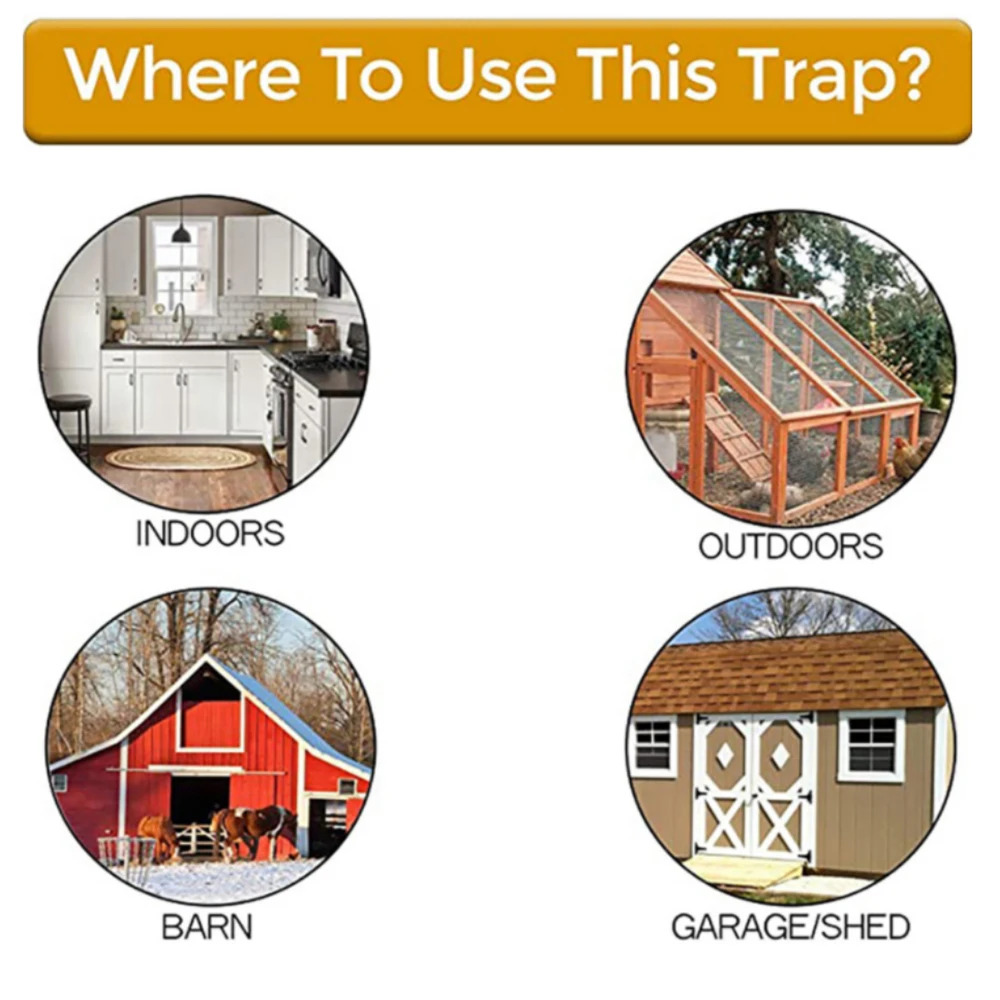 Where To Use This Trap?

INDOORS

OUTDOORS

BARN

GARAGE/SHED